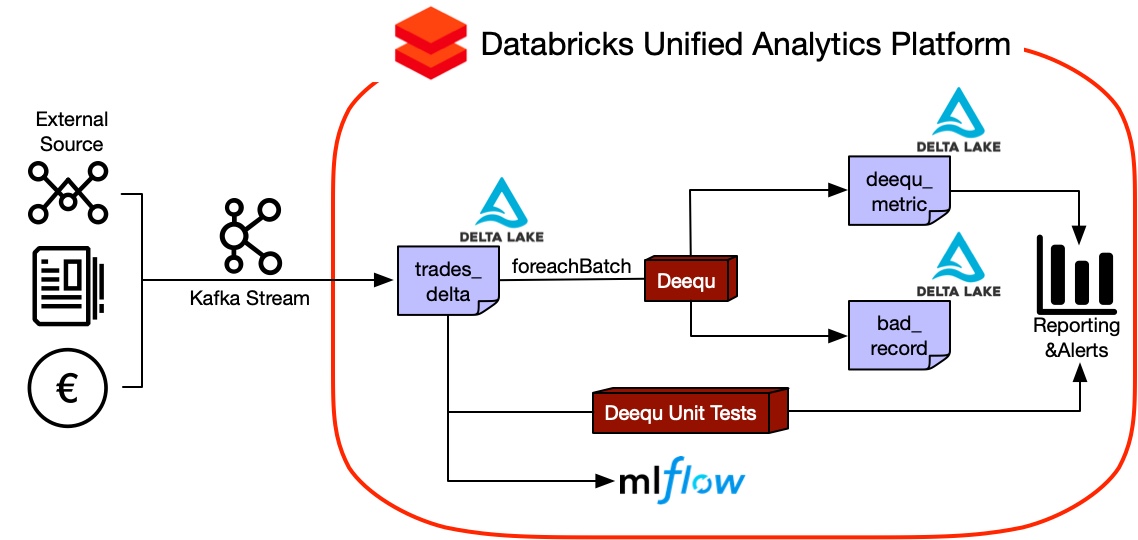 Databricks Unified Analytics Platform

External Source

€

Kafka Stream

DELTA LAKE

trades_ delta

foreachBatch

Deequ

DELTA LAKE

deequ_ metric

DELTA LAKE

bad_ record

Reporting &Alerts

Deequ Unit Tests

mlflow